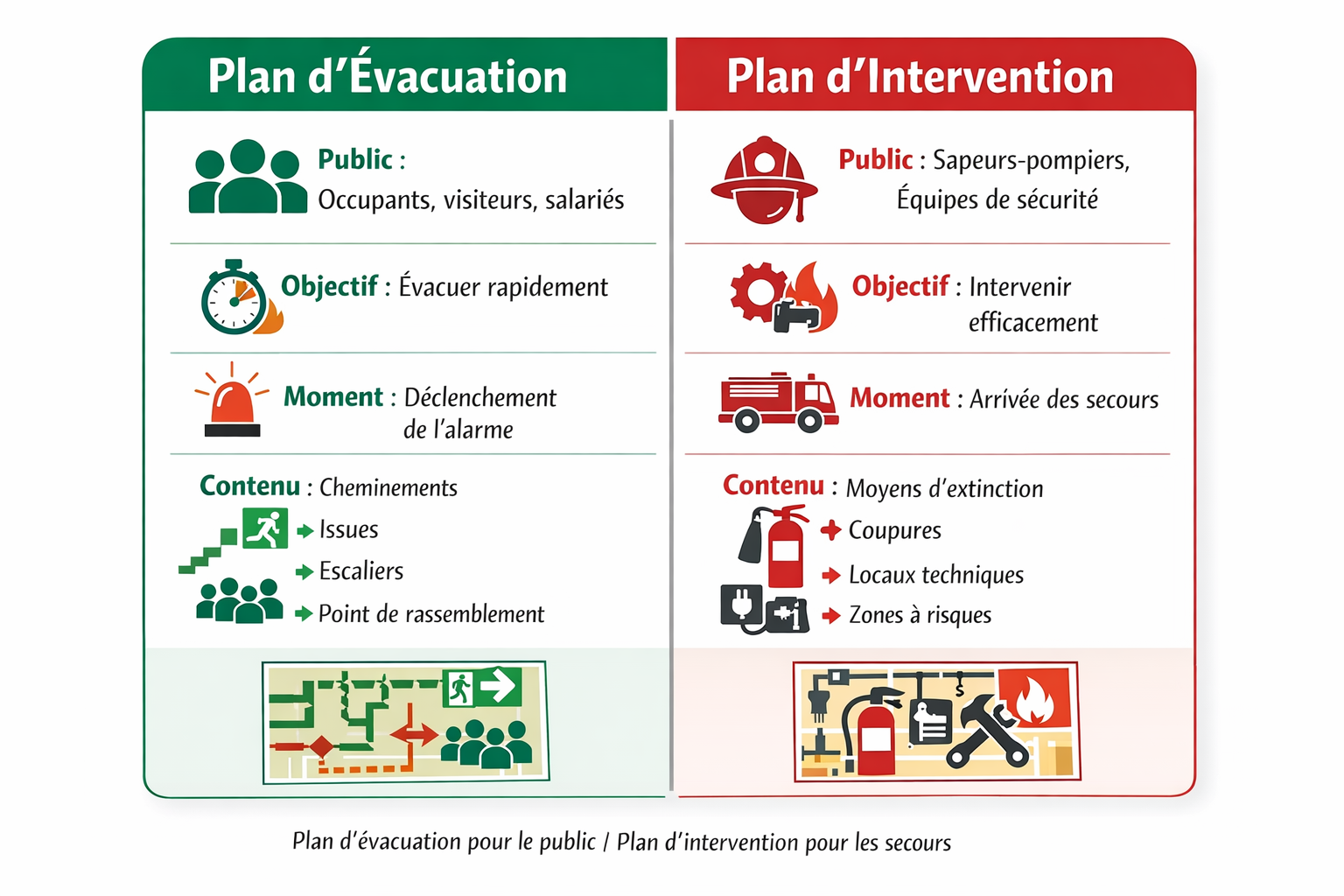 Plan d'Évacuation

Public : Occupants, visiteurs, salariés

Objectif : Évacuer rapidement

Moment : Déclenchement de l'alarme

Contenu : Cheminements
Issues
Escaliers
Point de rassemblement

Plan d'Intervention

Public : Sapeurs-pompiers, Équipes de sécurité

Objectif : Intervenir efficacement

Moment : Arrivée des secours

Contenu : Moyens d'extinction
Coupures
Locaux techniques
Zones à risques

Plan d'évacuation pour le public / Plan d'intervention pour les secours